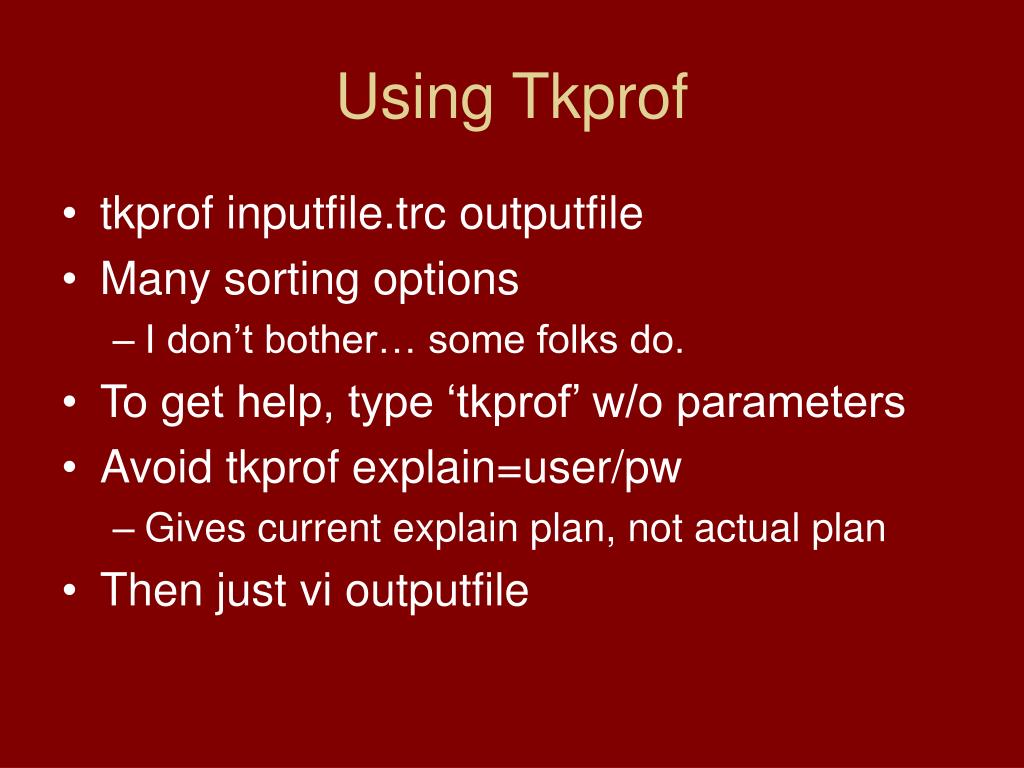 Using Tkprof

• tkprof inputfile.trc outputfile
• Many sorting options
– I don’t bother… some folks do.
• To get help, type ‘tkprof’ w/o parameters
• Avoid tkprof explain=user/pw
– Gives current explain plan, not actual plan
• Then just vi outputfile